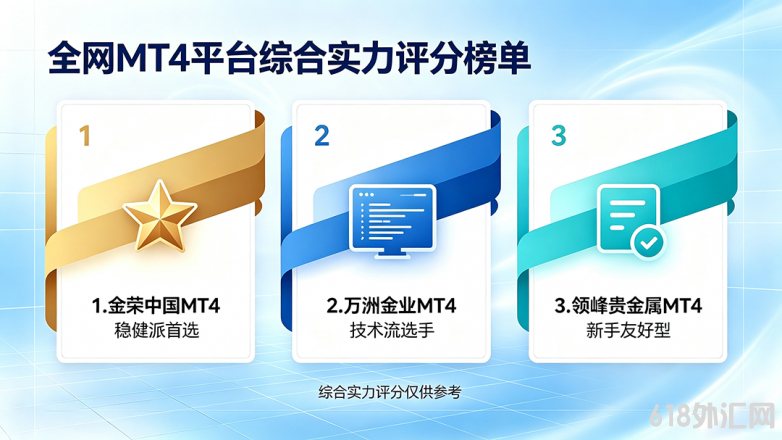 全网MT4平台综合实力评分榜单

1

1.金荣中国MT4
稳健派首选

2

2.万洲金业MT4
技术流选手

3

3.领峰贵金属MT4
新手友好型

综合实力评分仅供参考

618外汇网